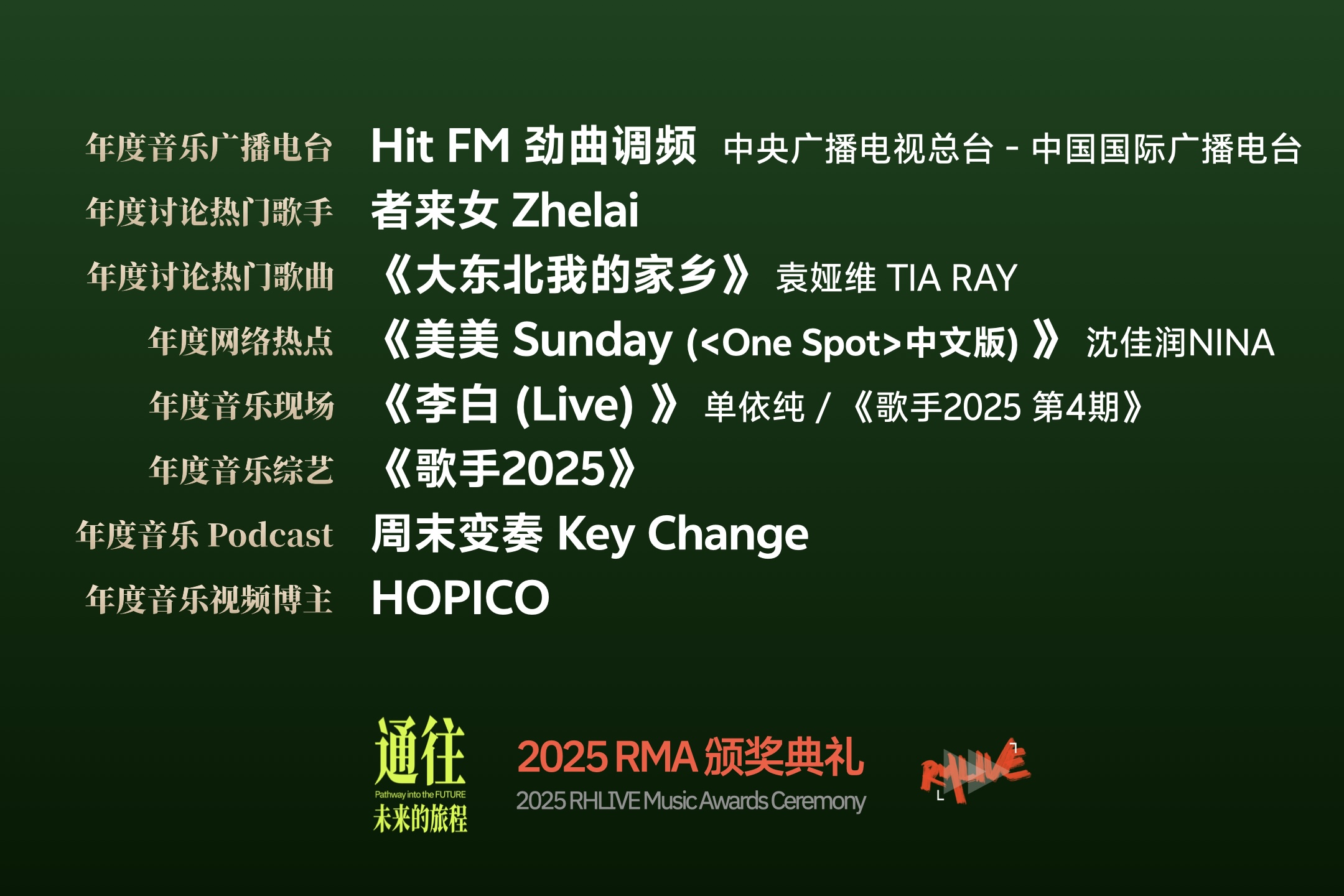 年度音乐广播电台 Hit FM 劲曲调频 中央广播电视总台 - 中国国际广播电台

年度讨论热门歌手 者来女 Zhelai

年度讨论热门歌曲 《大东北我的家乡》 袁娅维 TIA RAY

年度网络热点 《美美 Sunday (<One Spot>中文版) 》 沈佳润NINA

年度音乐现场 《李白 (Live) 》 单依纯 / 《歌手2025 第4期》

年度音乐综艺 《歌手2025》

年度音乐 Podcast 周末变奏 Key Change

年度音乐视频博主 HOPICO

通往
Pathway into the FUTURE
未来的旅程

2025 RMA 颁奖典礼
2025 RHLIVE Music Awards Ceremony

RHLIVE